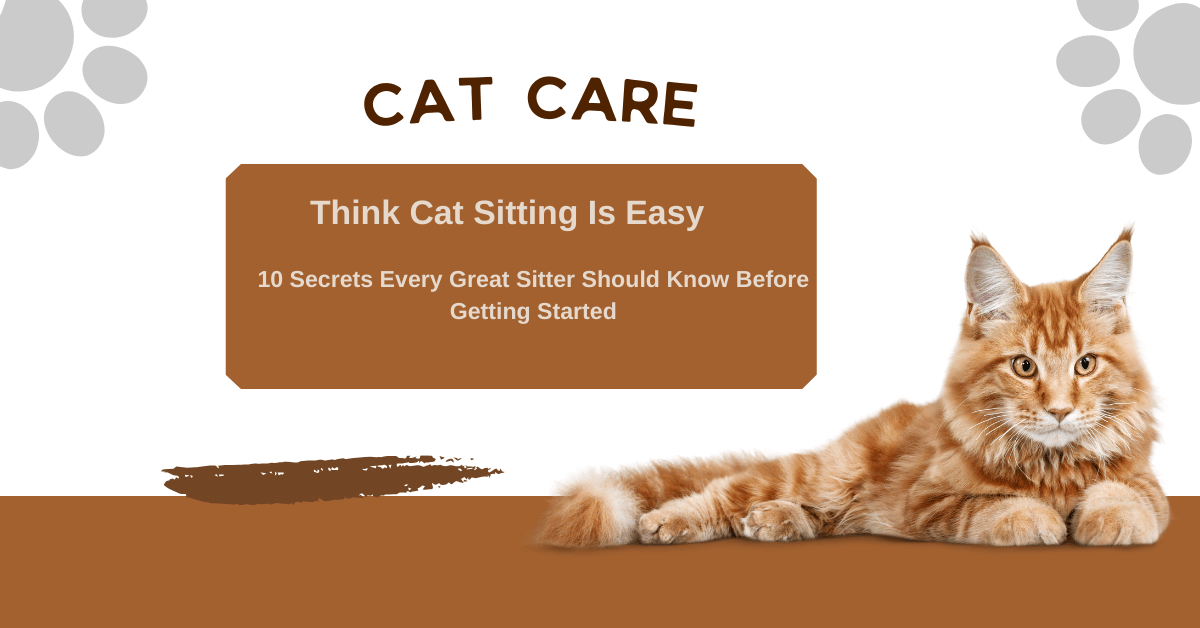 CAT CARE

Think Cat Sitting Is Easy

10 Secrets Every Great Sitter Should Know Before Getting Started